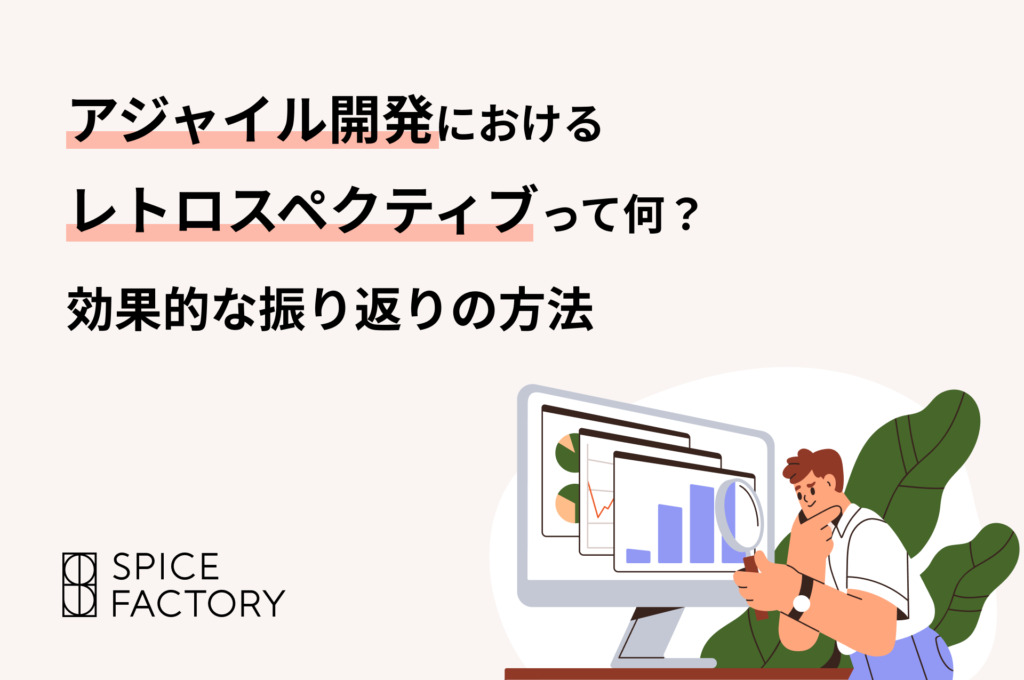 アジャイル開発における
レトロスペクティブって何？
効果的な振り返りの方法

SPICE
FACTORY